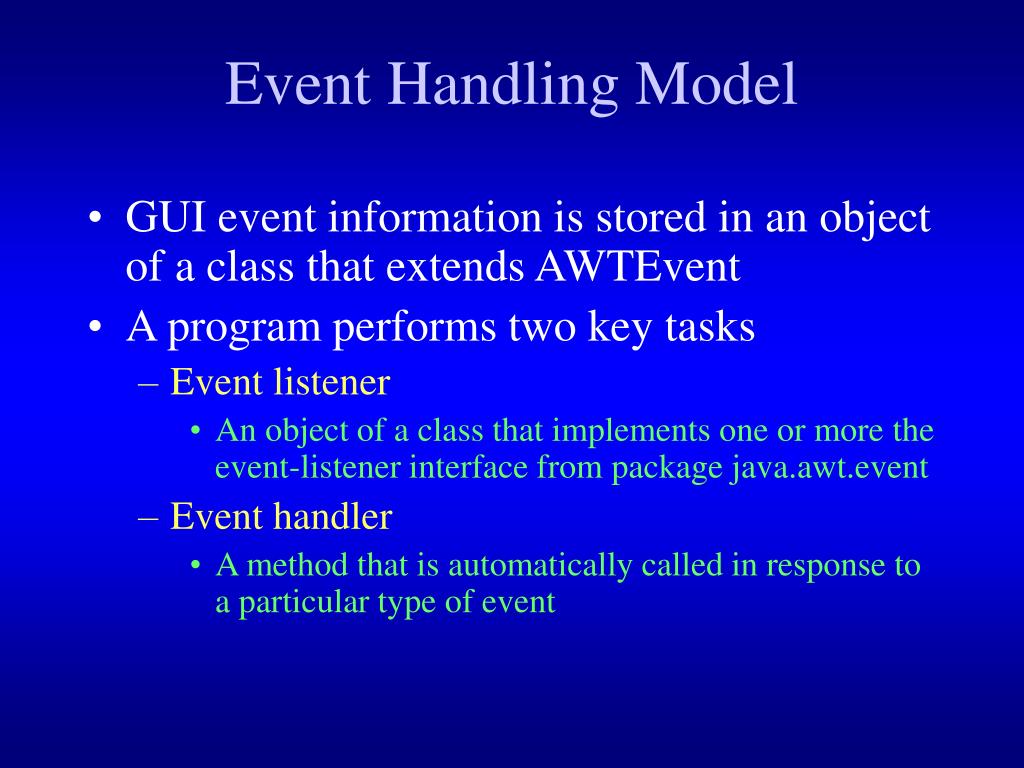 Event Handling Model

• GUI event information is stored in an object of a class that extends AWTEvent
• A program performs two key tasks
– Event listener
• An object of a class that implements one or more the event-listener interface from package java.awt.event
– Event handler
• A method that is automatically called in response to a particular type of event